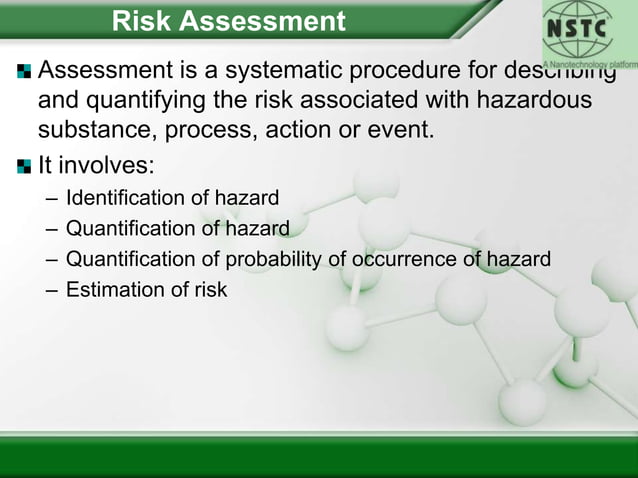 Risk Assessment

NSTC
A Nanotechnology platform

Assessment is a systematic procedure for describing and quantifying the risk associated with hazardous substance, process, action or event.

It involves:
– Identification of hazard
– Quantification of hazard
– Quantification of probability of occurrence of hazard
– Estimation of risk